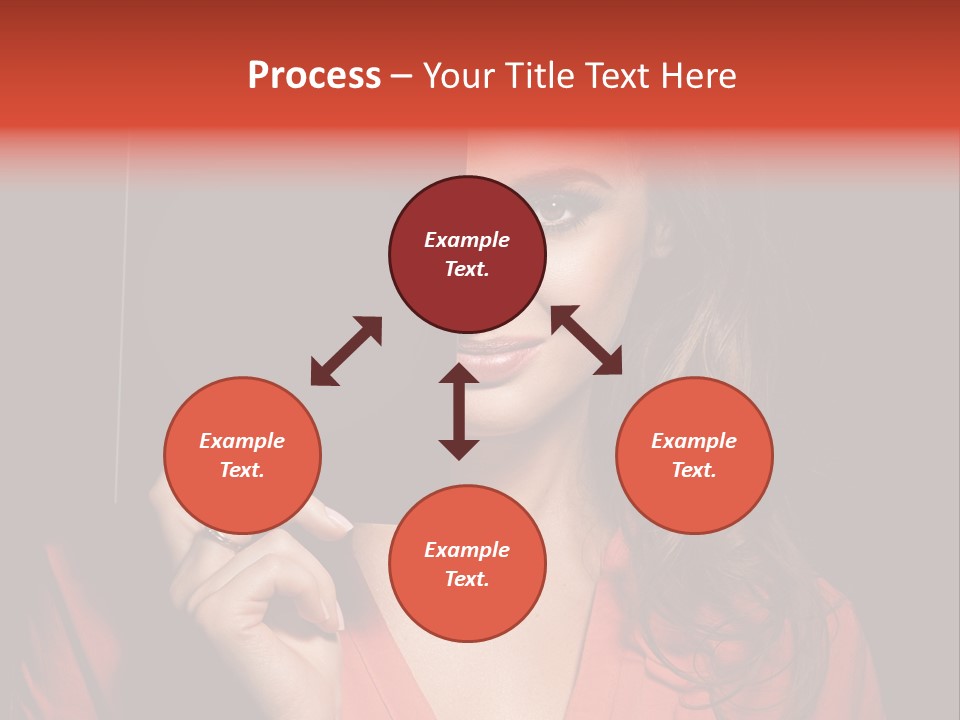 Process – Your Title Text Here

Example Text.

Example Text.

Example Text.

Example Text.